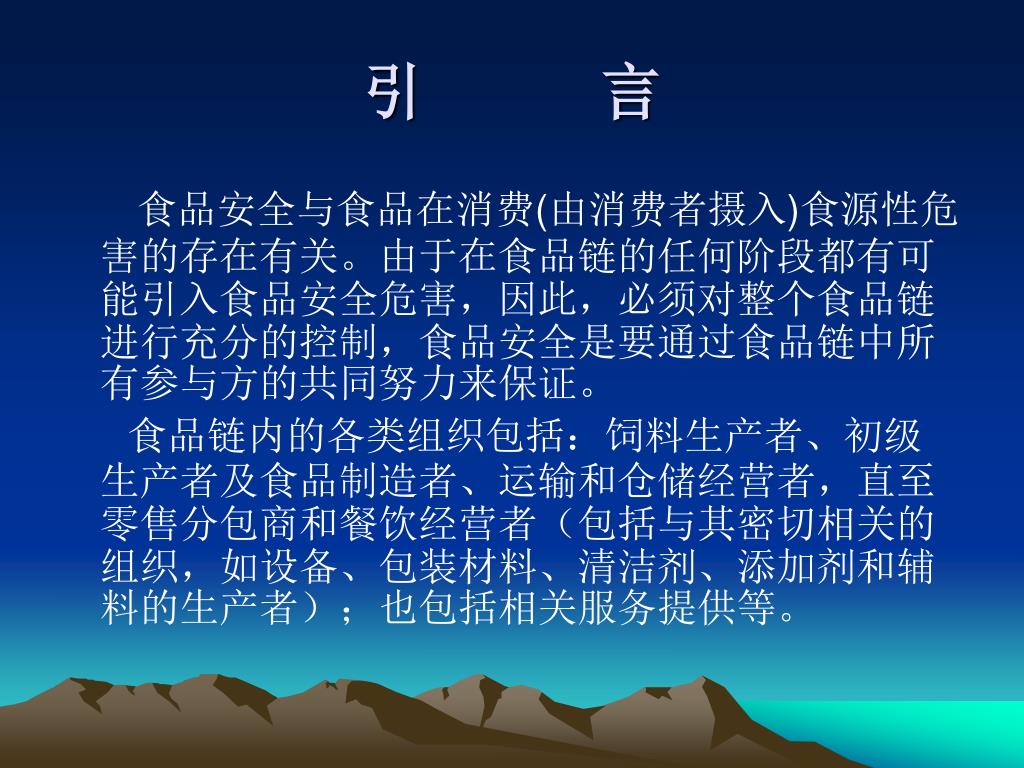 引　　言

食品安全与食品在消费(由消费者摄入)食源性危害的存在有关。由于在食品链的任何阶段都有可能引入食品安全危害，因此，必须对整个食品链进行充分的控制，食品安全是要通过食品链中所有参与方的共同努力来保证。

食品链内的各类组织包括：饲料生产者、初级生产者及食品制造者、运输和仓储经营者，直至零售分包商和餐饮经营者（包括与其密切相关的组织，如设备、包装材料、清洁剂、添加剂和辅料的生产者）；也包括相关服务提供等。